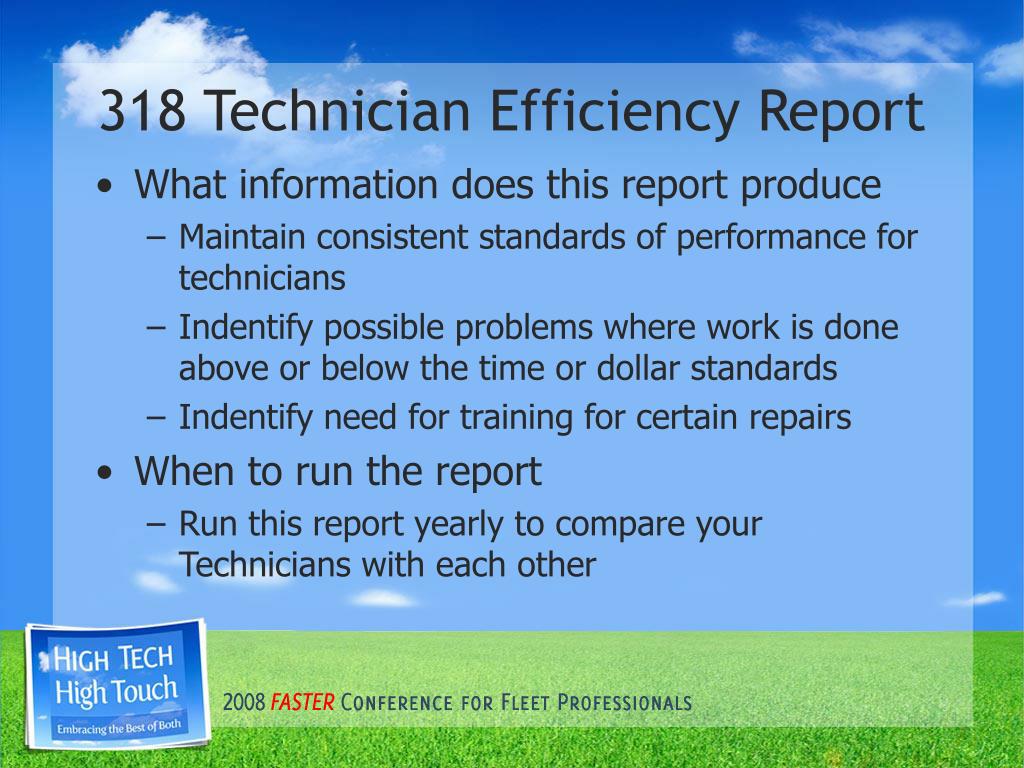 318 Technician Efficiency Report

• What information does this report produce
 – Maintain consistent standards of performance for technicians
 – Indentify possible problems where work is done above or below the time or dollar standards
 – Indentify need for training for certain repairs
• When to run the report
 – Run this report yearly to compare your Technicians with each other

HIGH TECH
High Touch
Embracing the Best of Both

2008 FASTER CONFERENCE FOR FLEET PROFESSIONALS